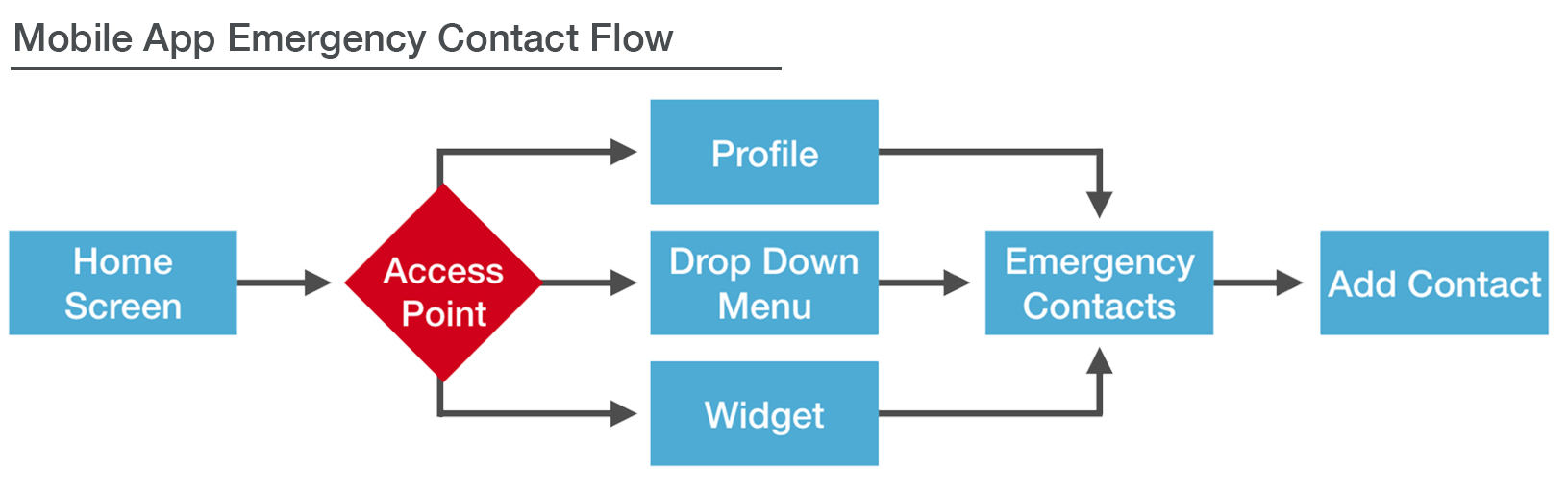 Mobile App Emergency Contact Flow

Home Screen

Access Point

Profile

Drop Down Menu

Widget

Emergency Contacts

Add Contact